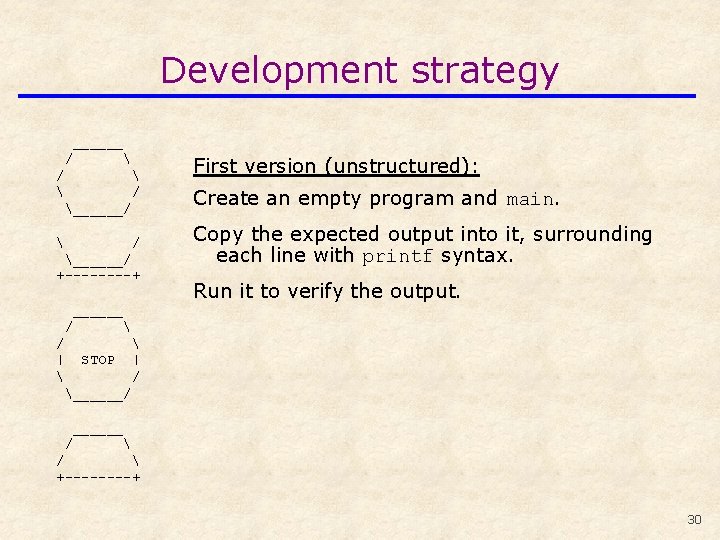 Development strategy

```
  ______
 /      \
/        \
\        /
 \______/

\        /
 \______/
+--------+

  ______
 /      \
/        \
|  STOP  |
\        /
 \______/

  ______
 /      \
/        \
+--------+
```

First version (unstructured):

Create an empty program and main.

Copy the expected output into it, surrounding each line with printf syntax.

Run it to verify the output.

30